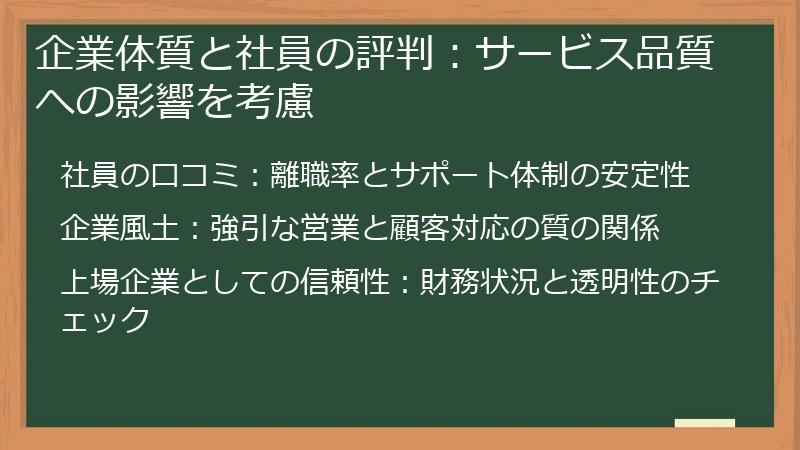 企業体質と社員の評判：サービス品質への影響を考慮

社員の口コミ：離職率とサポート体制の安定性

企業風土：強引な営業と顧客対応の質の関係

上場企業としての信頼性：財務状況と透明性のチェック